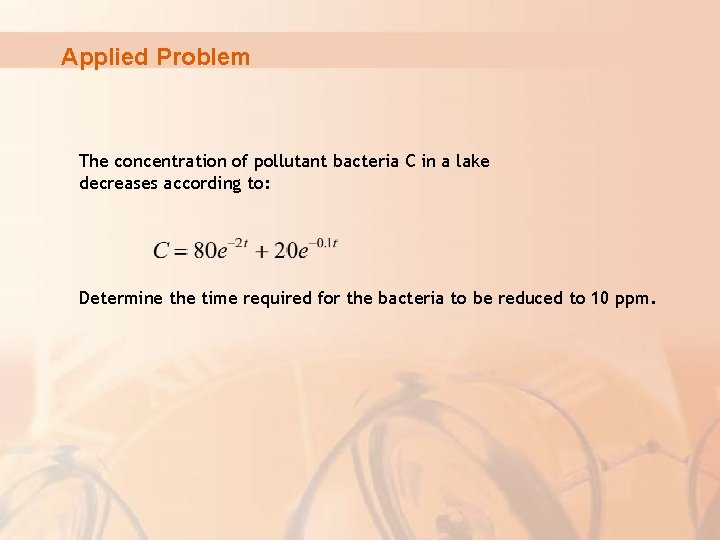 Applied Problem

The concentration of pollutant bacteria C in a lake decreases according to:

$C = 80e^{-2t} + 20e^{-0.1t}$

Determine the time required for the bacteria to be reduced to 10 ppm.